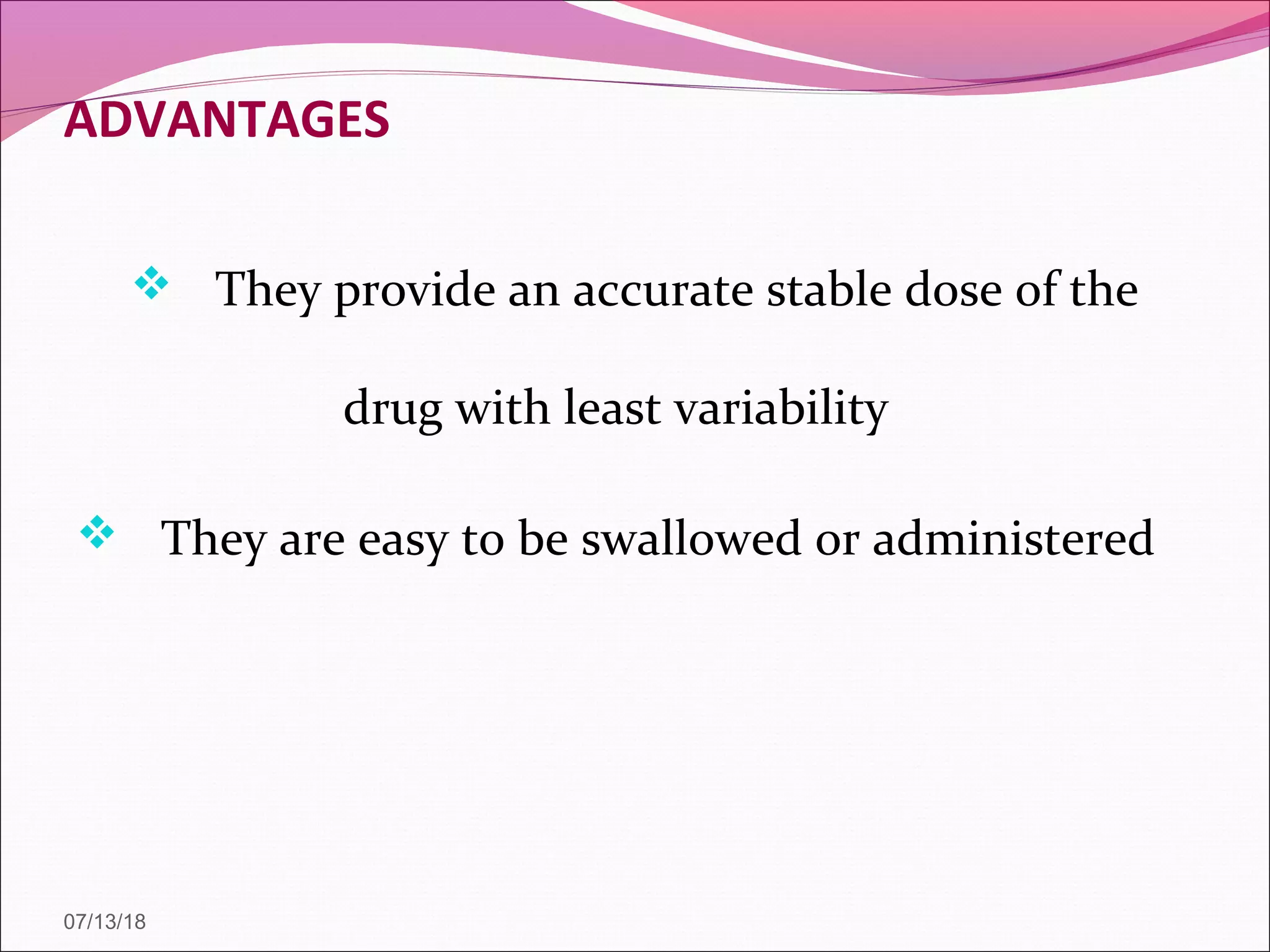 ADVANTAGES

❖ They provide an accurate stable dose of the drug with least variability

❖ They are easy to be swallowed or administered

07/13/18